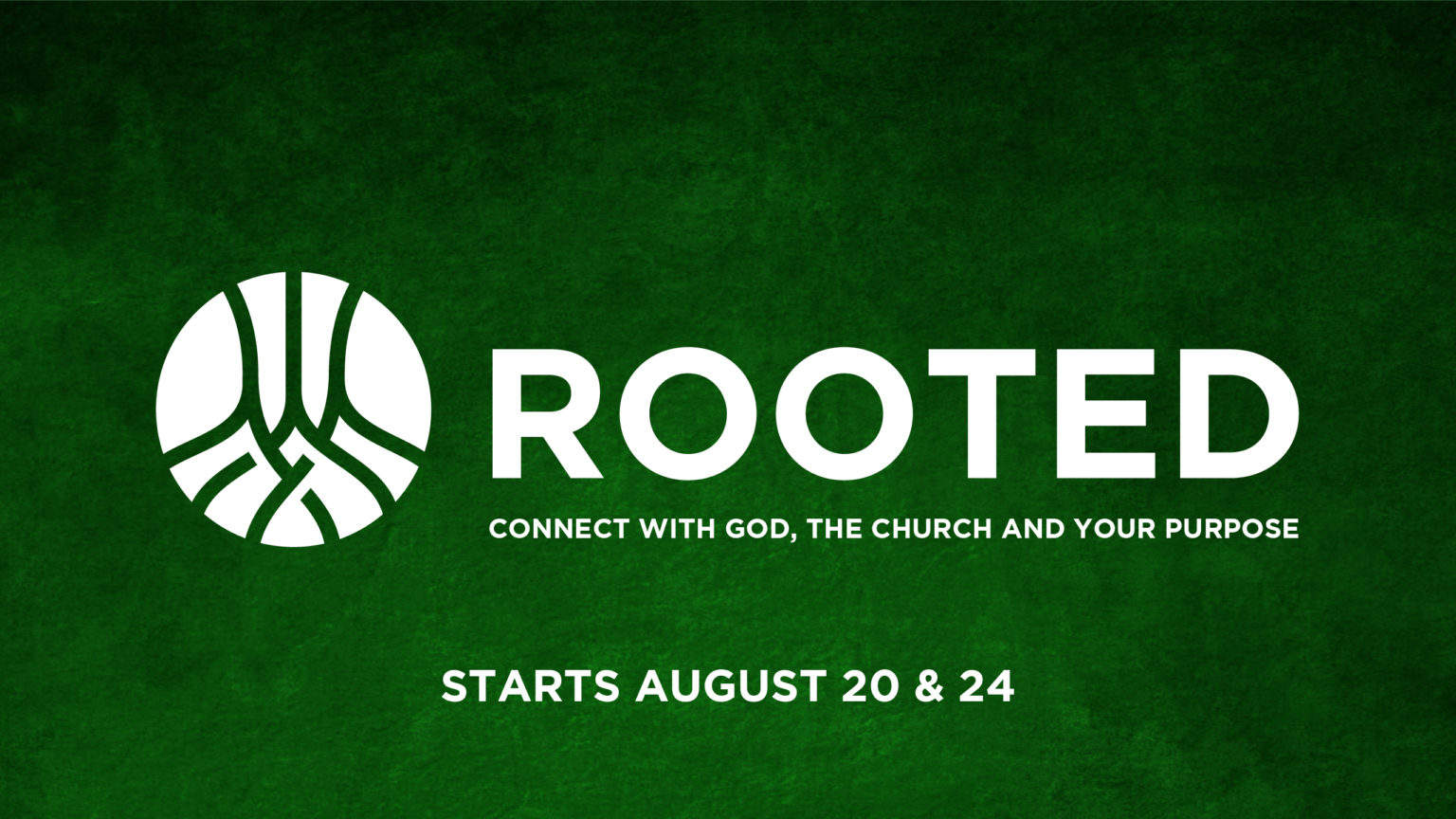 ROOTED

CONNECT WITH GOD, THE CHURCH AND YOUR PURPOSE

STARTS AUGUST 20 & 24